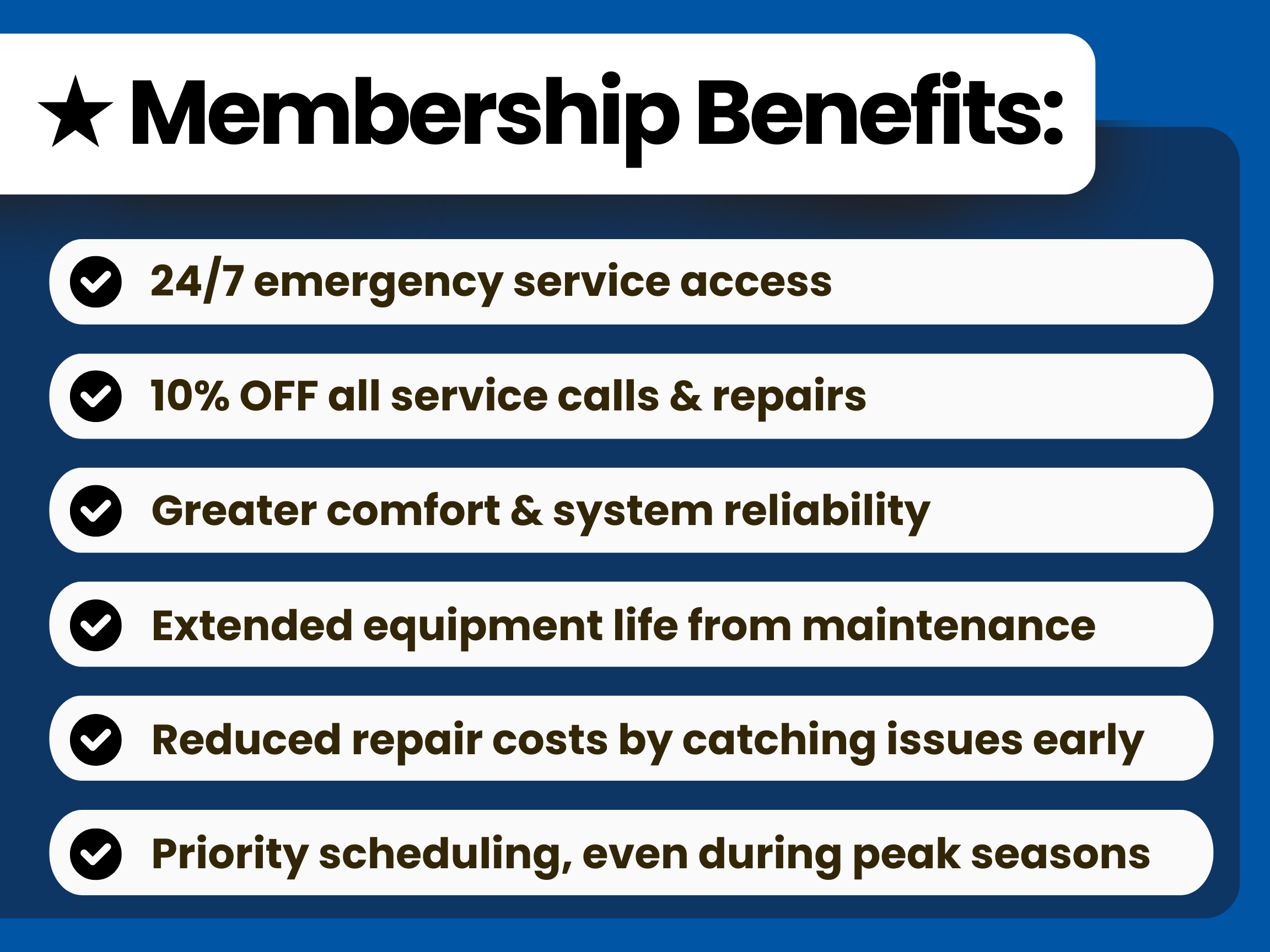 ★ Membership Benefits:

24/7 emergency service access

10% OFF all service calls & repairs

Greater comfort & system reliability

Extended equipment life from maintenance

Reduced repair costs by catching issues early

Priority scheduling, even during peak seasons